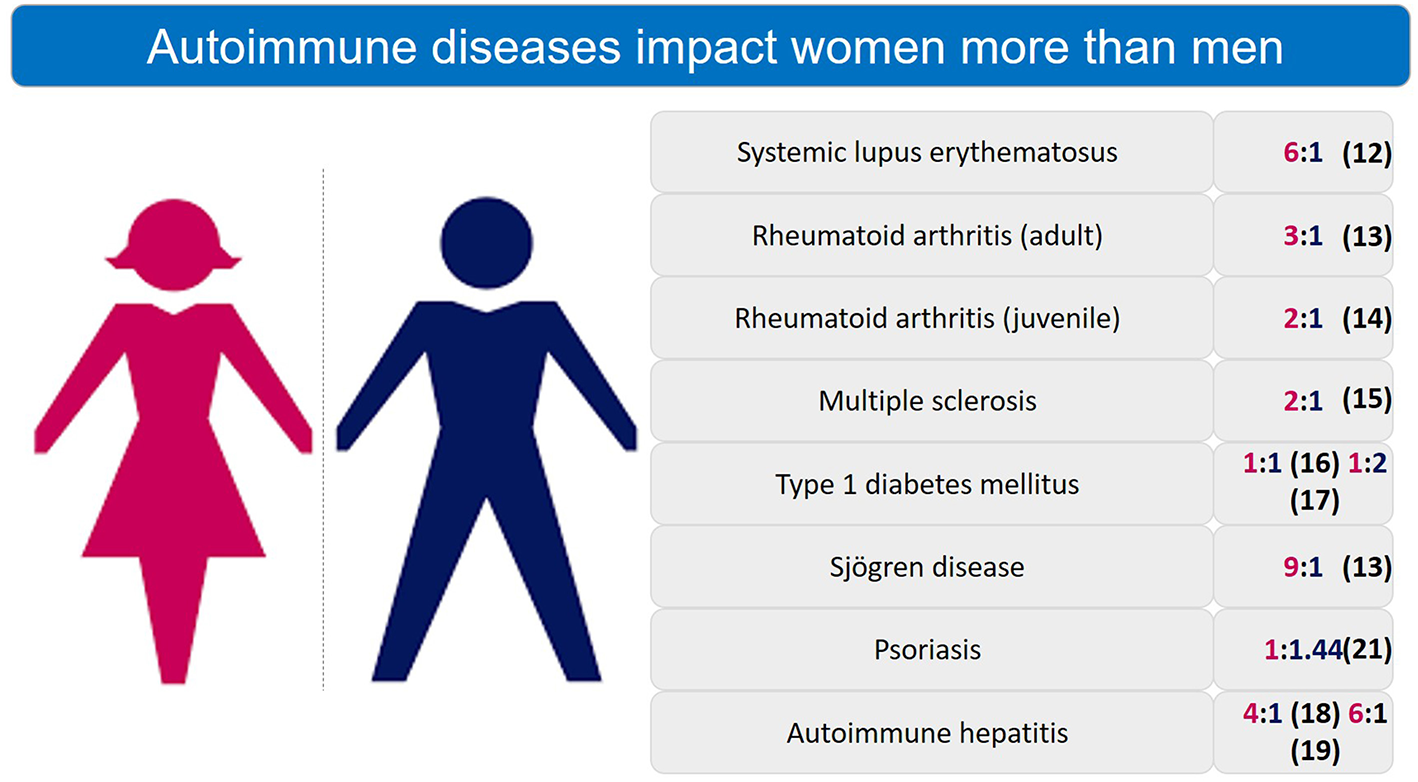 Autoimmune diseases impact women more than men

| | |
|---|---|
| Systemic lupus erythematosus | 6:1 (12) |
| Rheumatoid arthritis (adult) | 3:1 (13) |
| Rheumatoid arthritis (juvenile) | 2:1 (14) |
| Multiple sclerosis | 2:1 (15) |
| Type 1 diabetes mellitus | 1:1 (16) 1:2 (17) |
| Sjögren disease | 9:1 (13) |
| Psoriasis | 1:1.44(21) |
| Autoimmune hepatitis | 4:1 (18) 6:1 (19) |